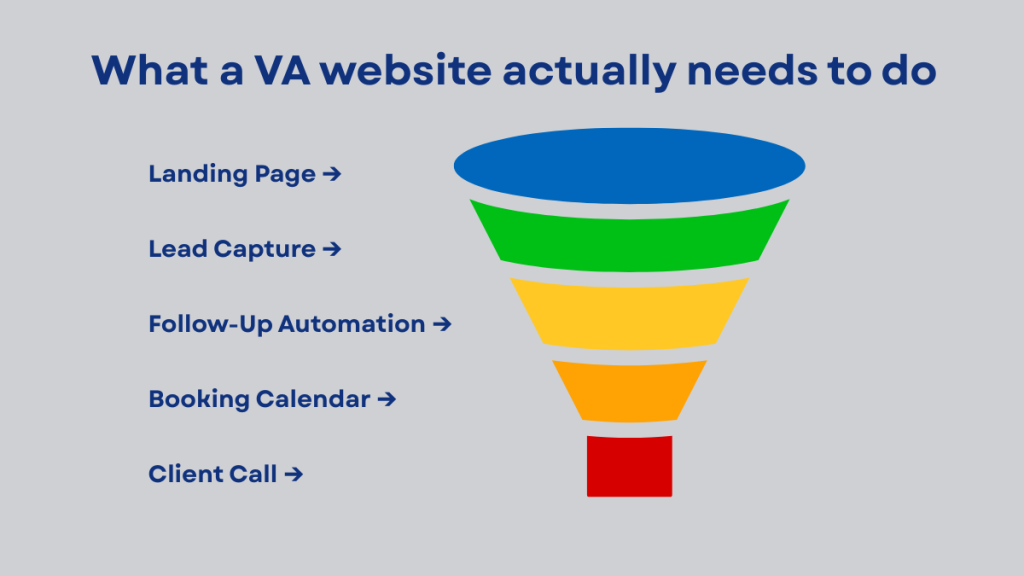 What a VA website actually needs to do

Landing Page →

Lead Capture →

Follow-Up Automation →

Booking Calendar →

Client Call →